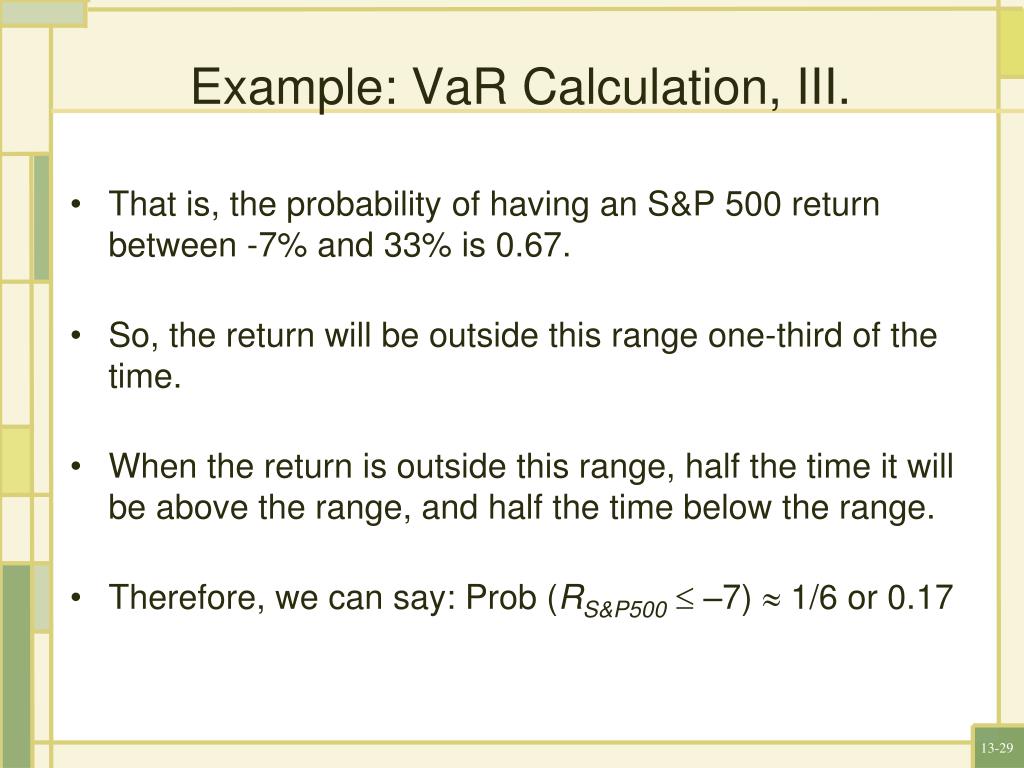 Example: VaR Calculation, III.

• That is, the probability of having an S&P 500 return between -7% and 33% is 0.67.

• So, the return will be outside this range one-third of the time.

• When the return is outside this range, half the time it will be above the range, and half the time below the range.

• Therefore, we can say: Prob ($R_{S\&P500} \leq -7$) $\approx$ 1/6 or 0.17

13-29